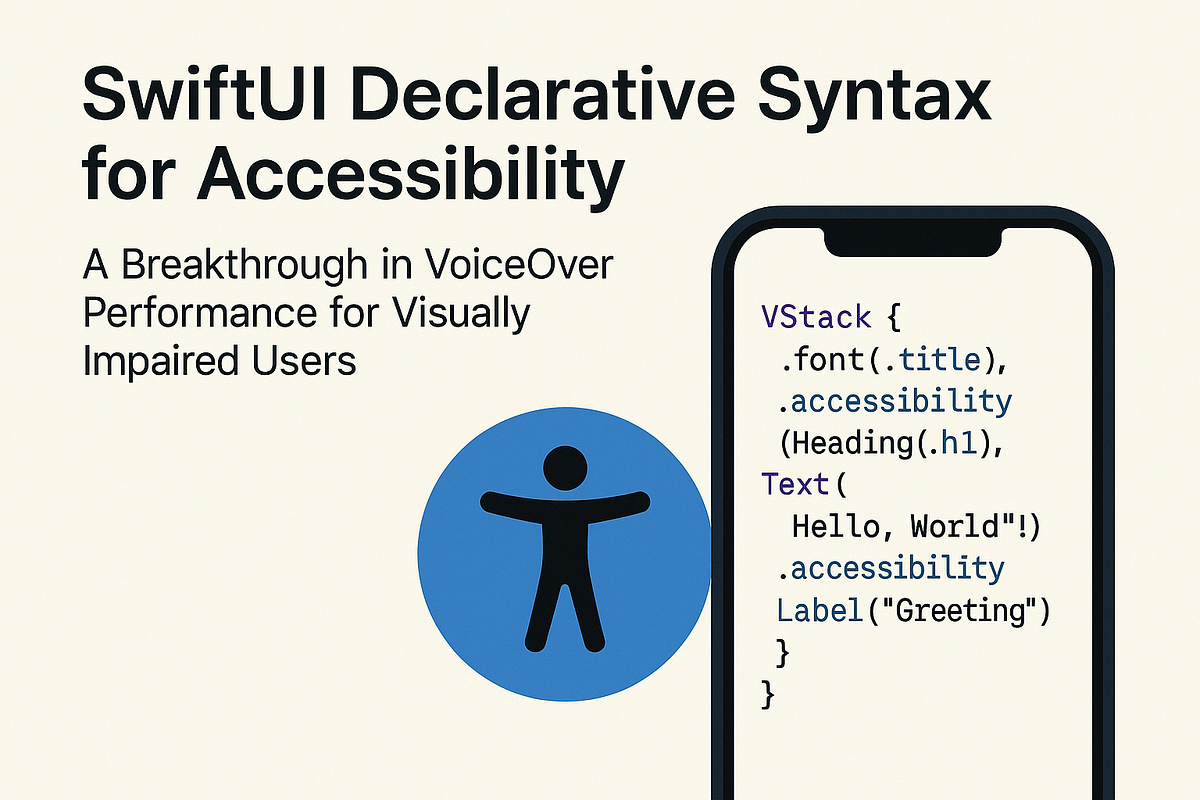 SwiftUI Declarative Syntax for Accessibility

A Breakthrough in VoiceOver Performance for Visually Impaired Users

VStack {
 .font(.title),
 .accessibility
 (Heading(.h1),
Text(
  Hello, World"!)
 .accessibility
 Label("Greeting")
 }
}